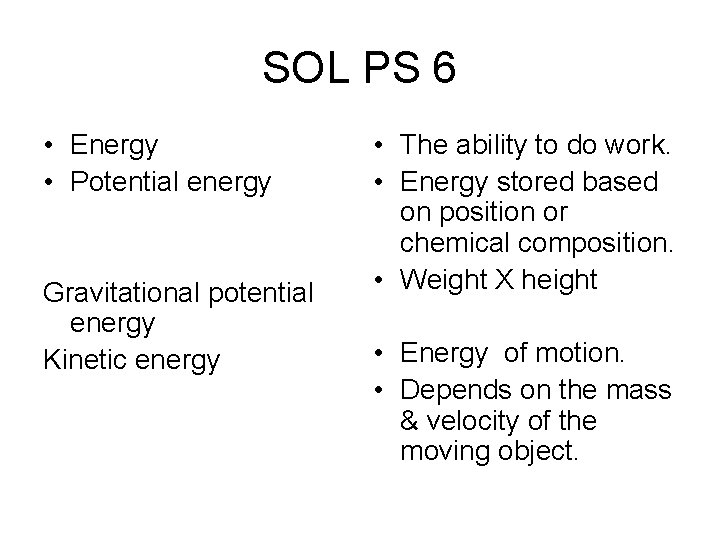 SOL PS 6

• Energy
• Potential energy

Gravitational potential energy
Kinetic energy

• The ability to do work.
• Energy stored based on position or chemical composition.
• Weight X height

• Energy  of motion.
• Depends on the mass & velocity of the moving object.